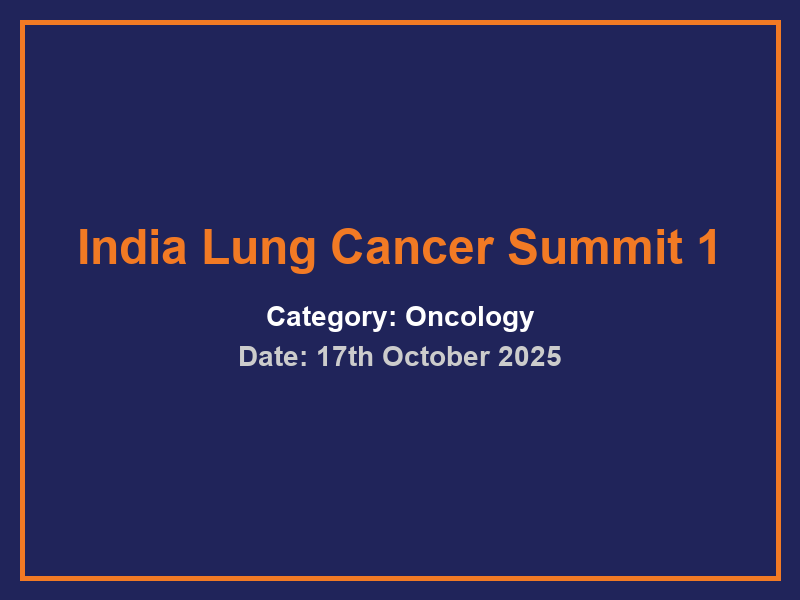 India Lung Cancer Summit 1

Category: Oncology

Date: 17th October 2025